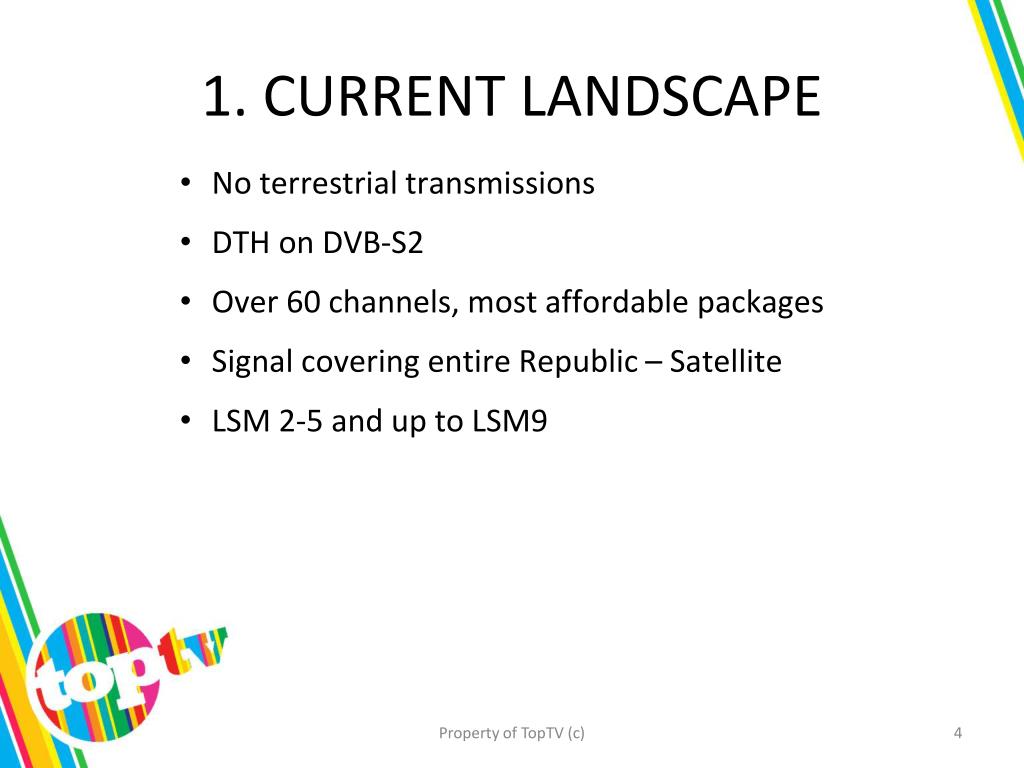 1. CURRENT LANDSCAPE

• No terrestrial transmissions
• DTH on DVB-S2
• Over 60 channels, most affordable packages
• Signal covering entire Republic – Satellite
• LSM 2-5 and up to LSM9

toptv

Property of TopTV (c)

4